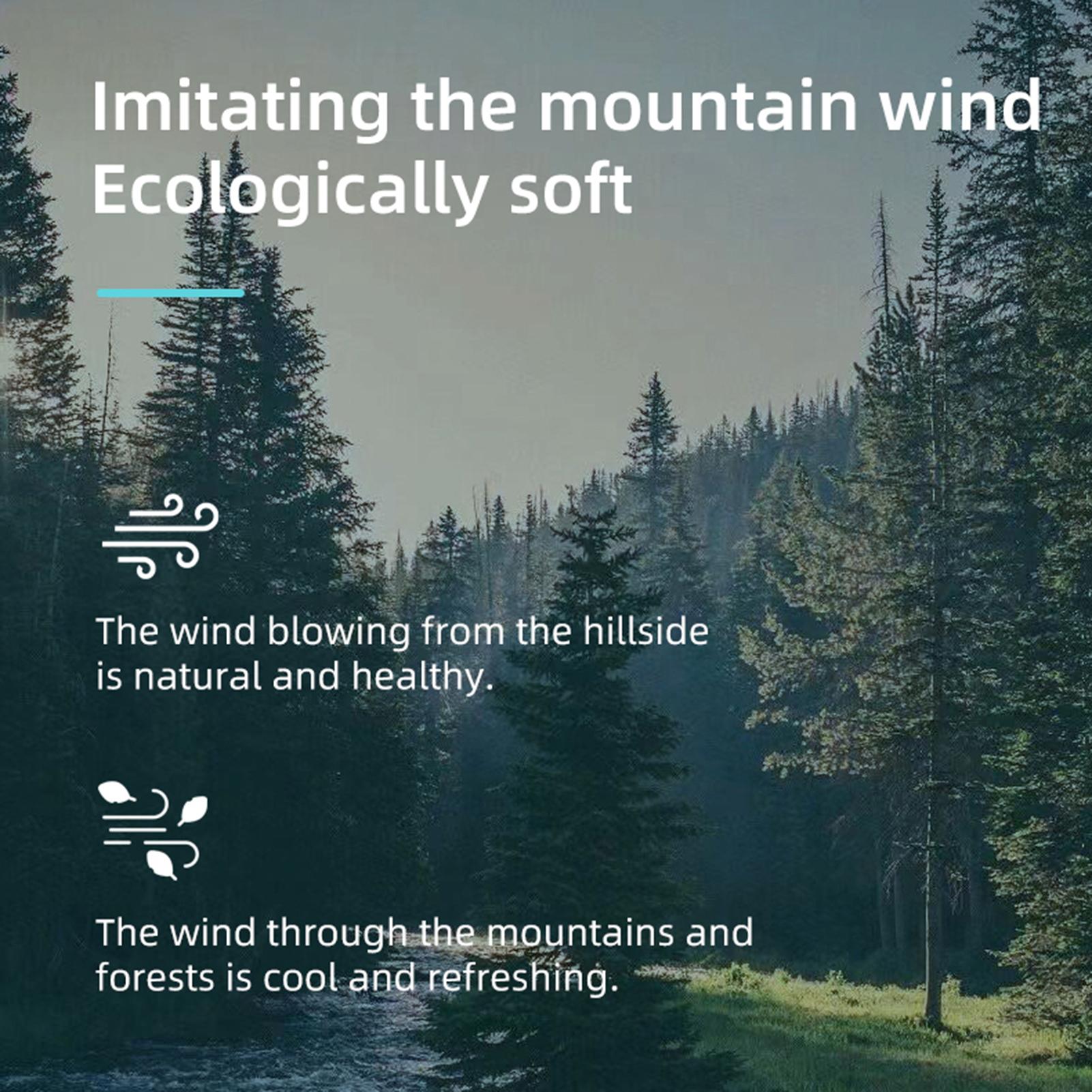 Imitating the mountain wind
Ecologically soft

The wind blowing from the hillside is natural and healthy.

The wind through the mountains and forests is cool and refreshing.